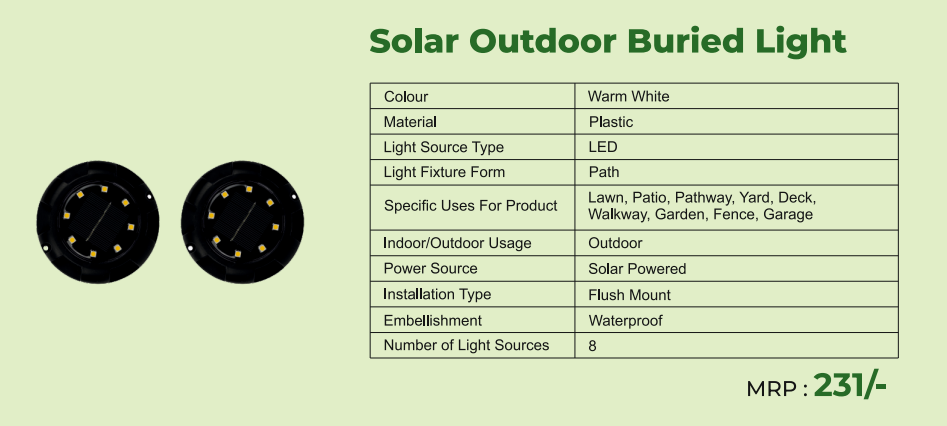 Solar Outdoor Buried Light

| Colour | Warm White |
|---|---|
| Material | Plastic |
| Light Source Type | LED |
| Light Fixture Form | Path |
| Specific Uses For Product | Lawn, Patio, Pathway, Yard, Deck, Walkway, Garden, Fence, Garage |
| Indoor/Outdoor Usage | Outdoor |
| Power Source | Solar Powered |
| Installation Type | Flush Mount |
| Embellishment | Waterproof |
| Number of Light Sources | 8 |

MRP : 231/-